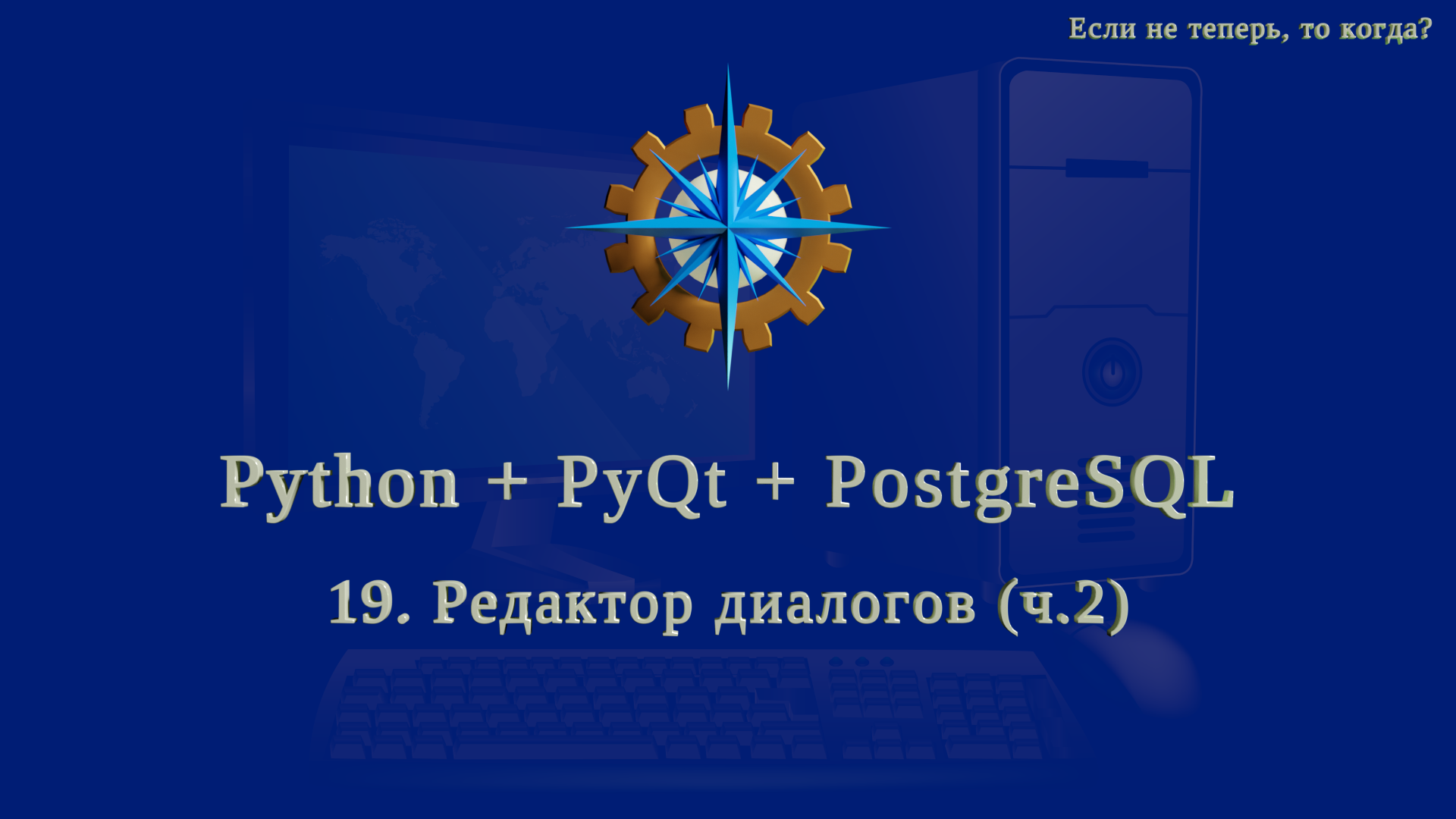 Если не теперь, то когда?

Python + PyQt + PostgreSQL

19. Редактор диалогов (ч.2)